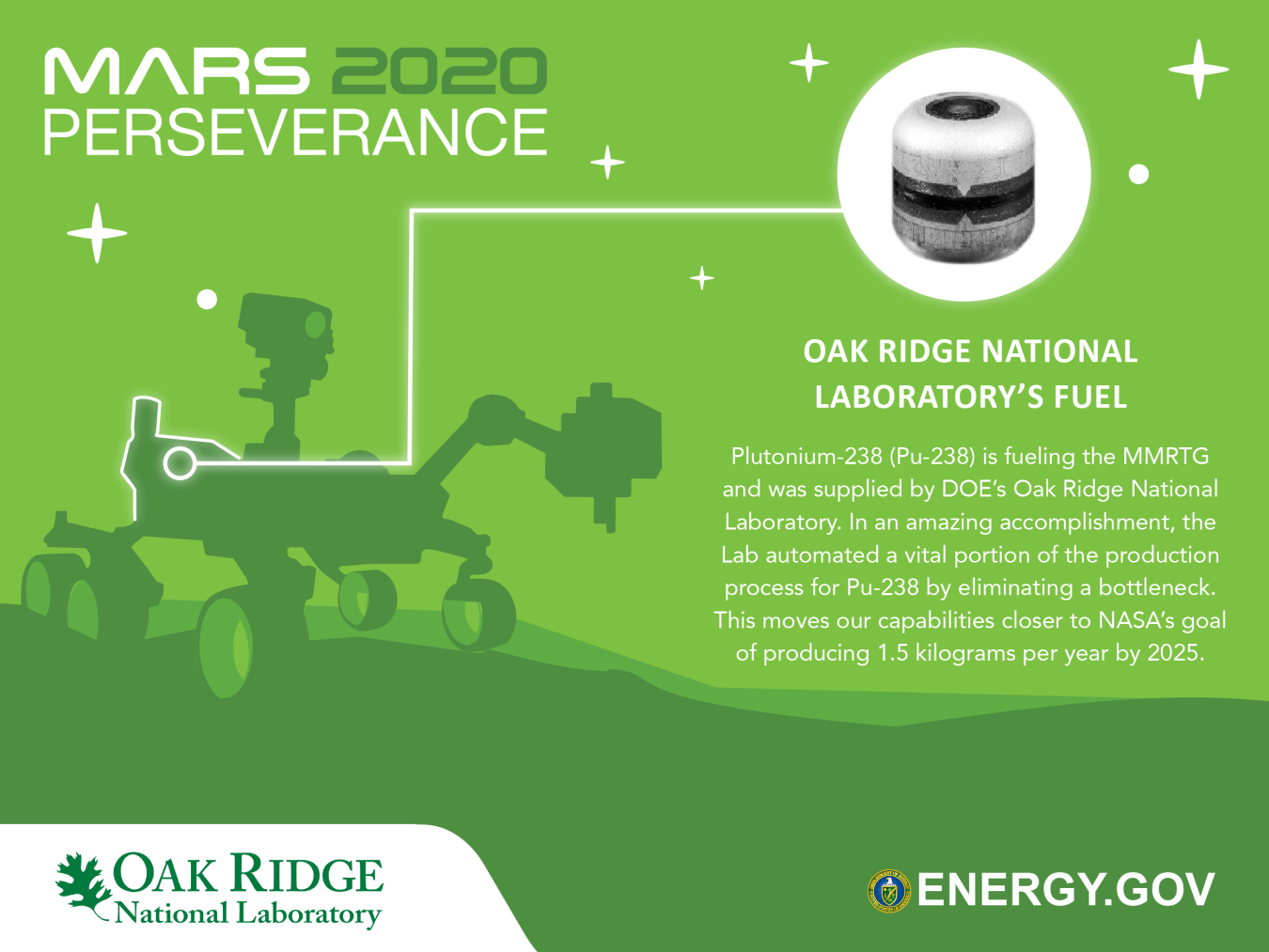 MARS 2020
PERSEVERANCE

OAK RIDGE NATIONAL LABORATORY'S FUEL

Plutonium-238 (Pu-238) is fueling the MMRTG and was supplied by DOE's Oak Ridge National Laboratory. In an amazing accomplishment, the Lab automated a vital portion of the production process for Pu-238 by eliminating a bottleneck. This moves our capabilities closer to NASA's goal of producing 1.5 kilograms per year by 2025.

OAK RIDGE
National Laboratory

ENERGY.GOV